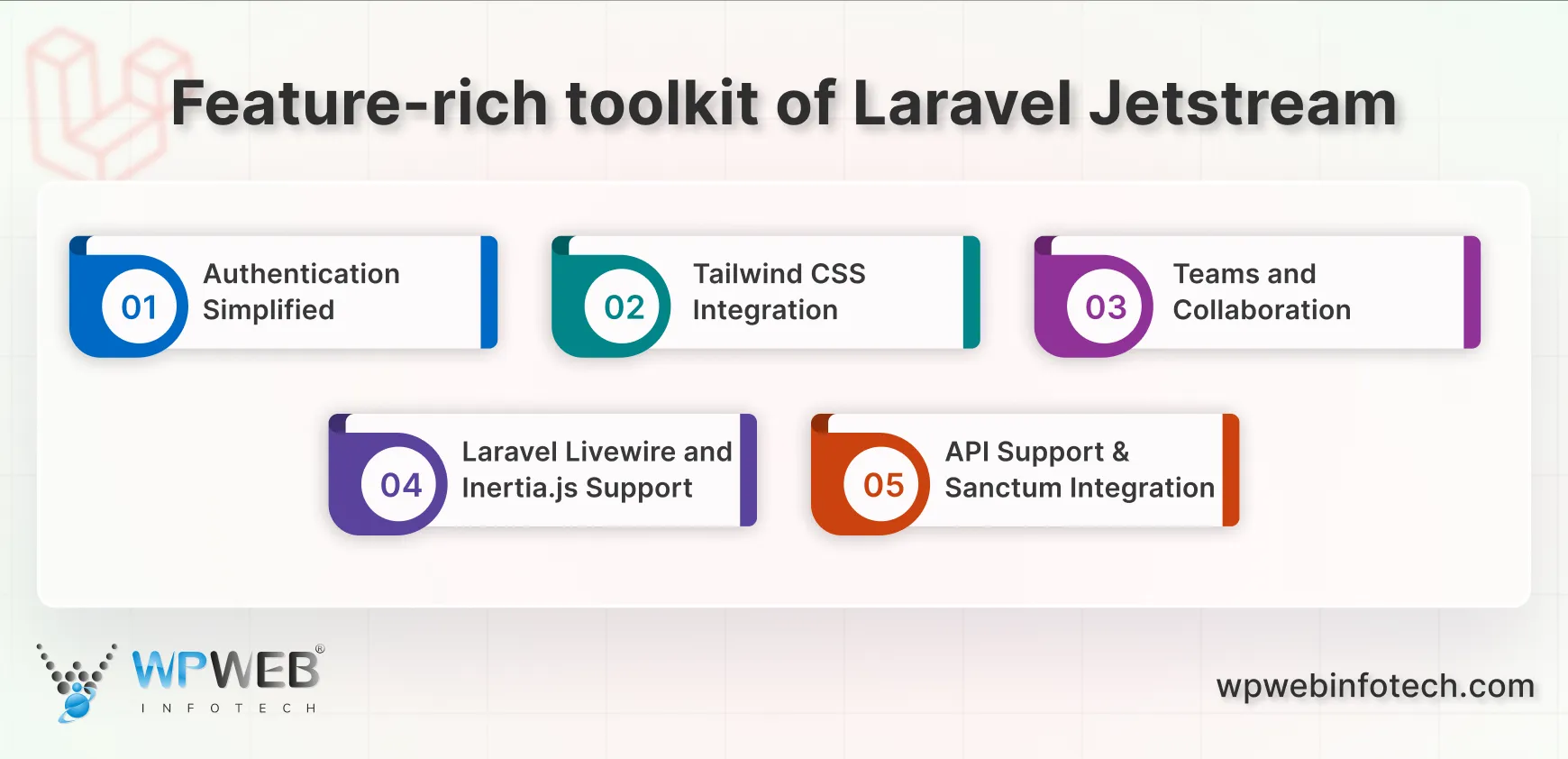 Feature-rich toolkit of Laravel Jetstream

01 Authentication Simplified

02 Tailwind CSS Integration

03 Teams and Collaboration

04 Laravel Livewire and Inertia.js Support

05 API Support & Sanctum Integration

WPWEB® INFOTECH

wpwebinfotech.com